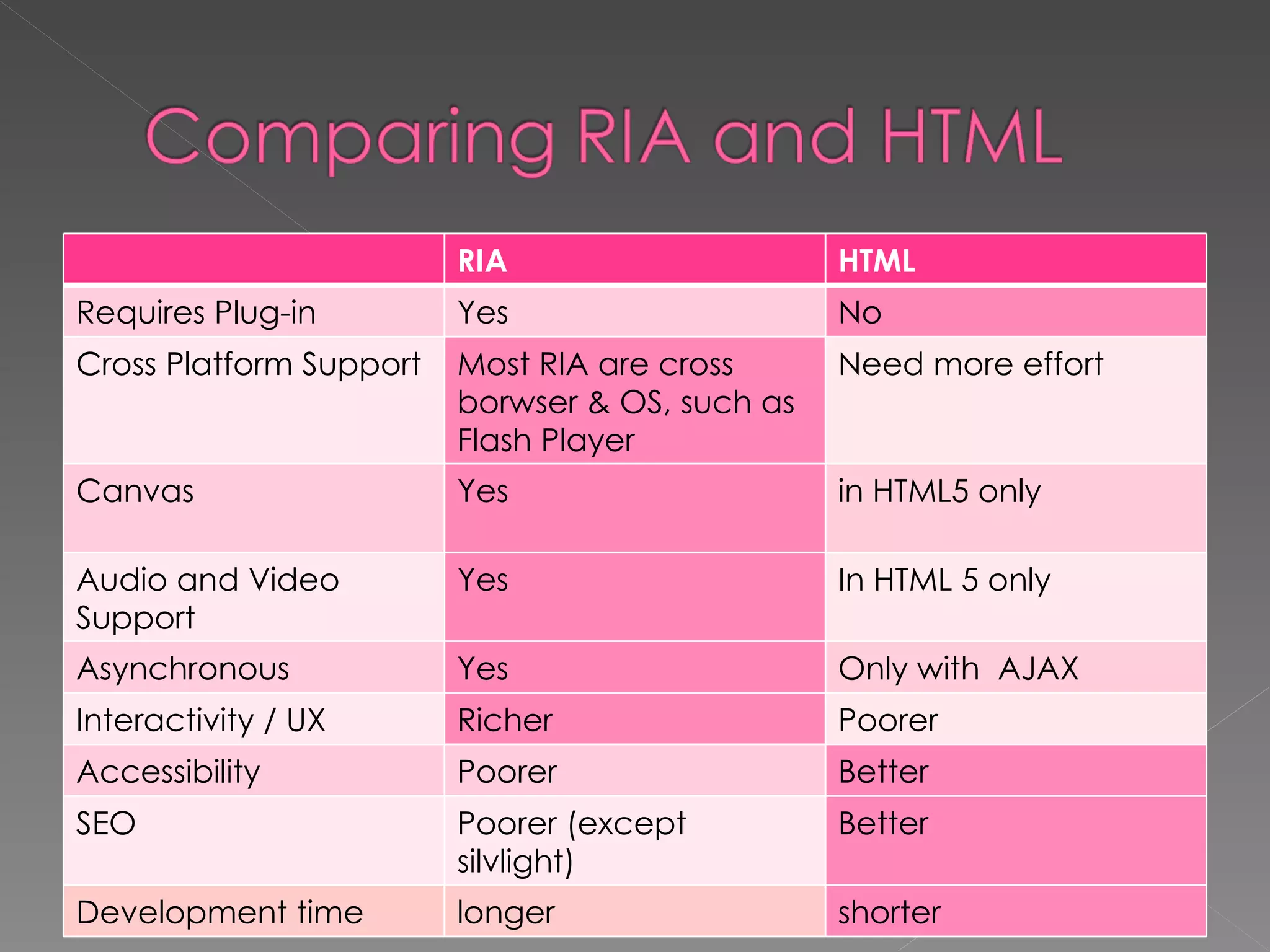 Comparing RIA and HTML

| | RIA | HTML |
|---|---|---|
| Requires Plug-in | Yes | No |
| Cross Platform Support | Most RIA are cross borwser & OS, such as Flash Player | Need more effort |
| Canvas | Yes | in HTML5 only |
| Audio and Video Support | Yes | In HTML 5 only |
| Asynchronous | Yes | Only with AJAX |
| Interactivity / UX | Richer | Poorer |
| Accessibility | Poorer | Better |
| SEO | Poorer (except silvlight) | Better |
| Development time | longer | shorter |